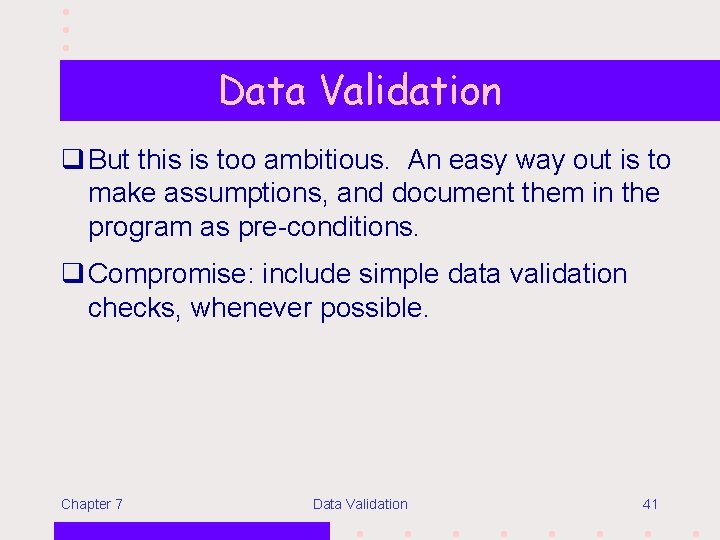 Data Validation

❑ But this is too ambitious. An easy way out is to make assumptions, and document them in the program as pre-conditions.

❑ Compromise: include simple data validation checks, whenever possible.

Chapter 7

Data Validation

41